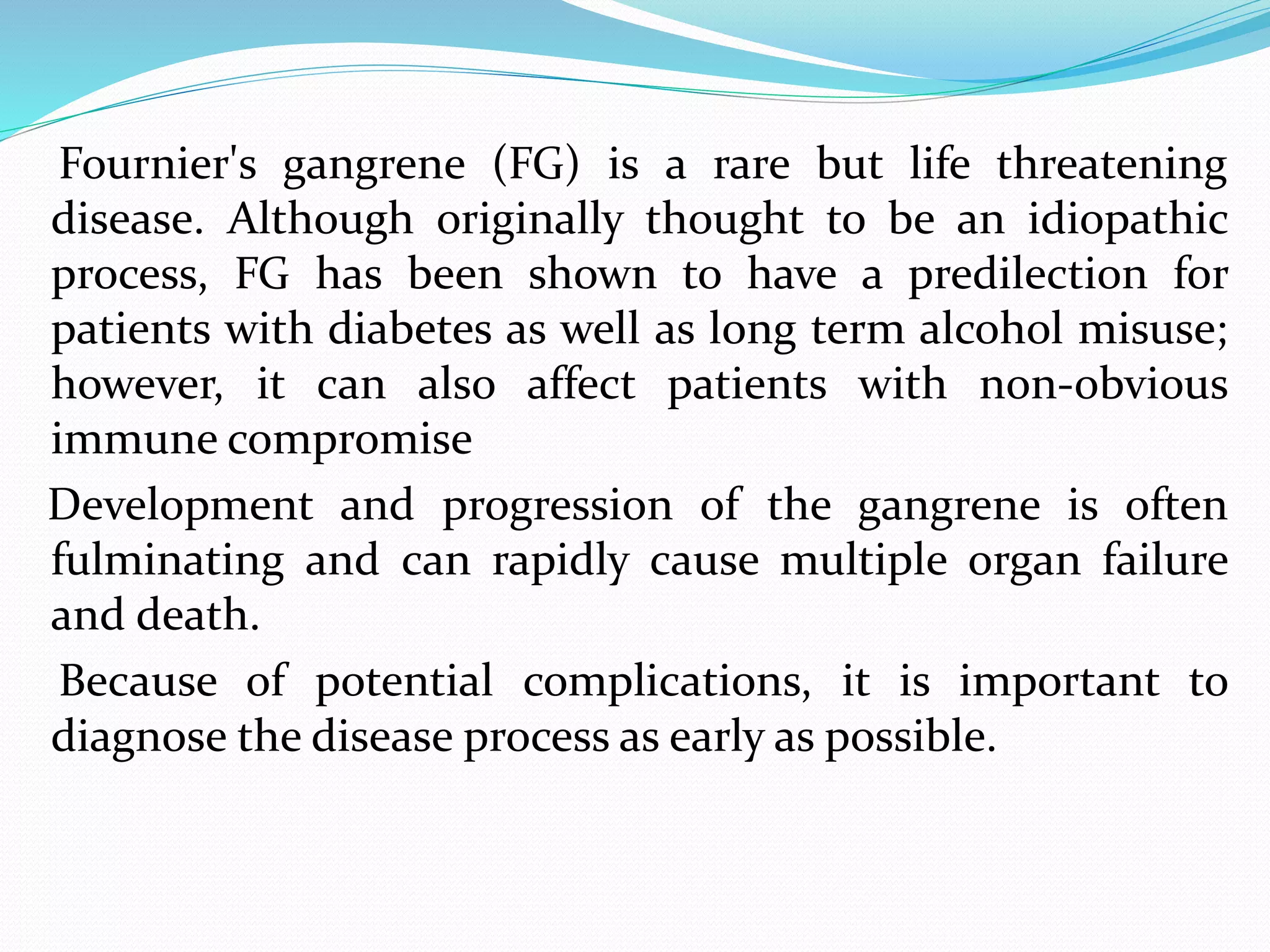 Fournier's gangrene (FG) is a rare but life threatening disease. Although originally thought to be an idiopathic process, FG has been shown to have a predilection for patients with diabetes as well as long term alcohol misuse; however, it can also affect patients with non-obvious immune compromise

Development and progression of the gangrene is often fulminating and can rapidly cause multiple organ failure and death.

Because of potential complications, it is important to diagnose the disease process as early as possible.